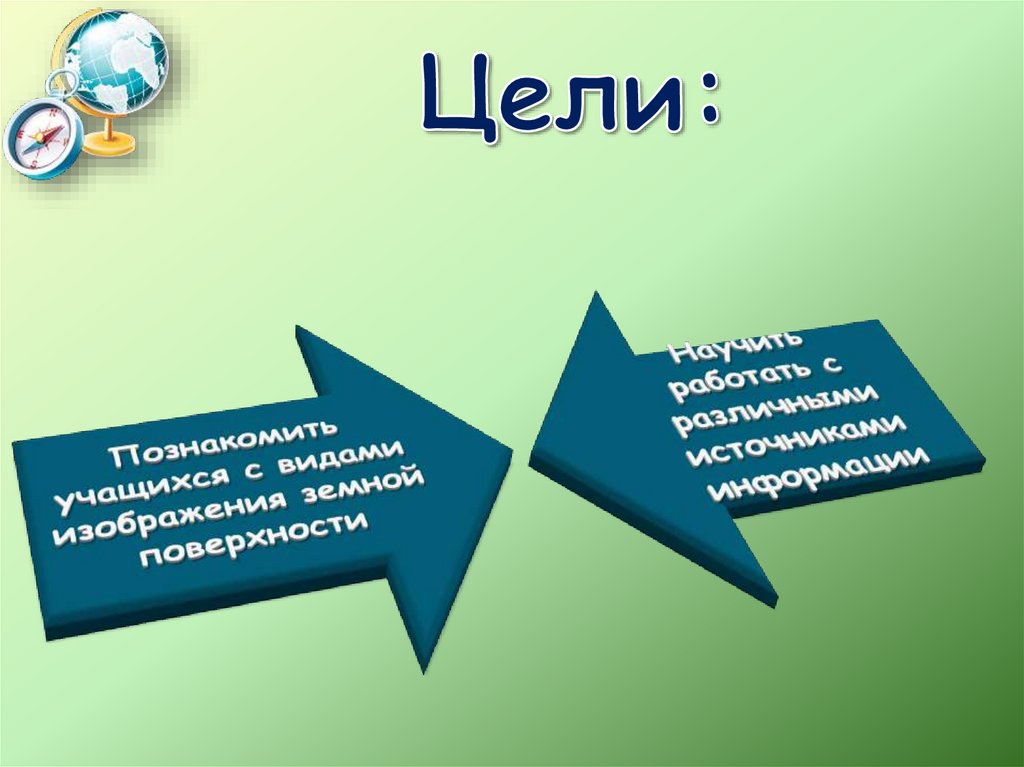 Цели:

Познакомить учащихся с видами изображения земной поверхности

Научить работать с различными источниками информации